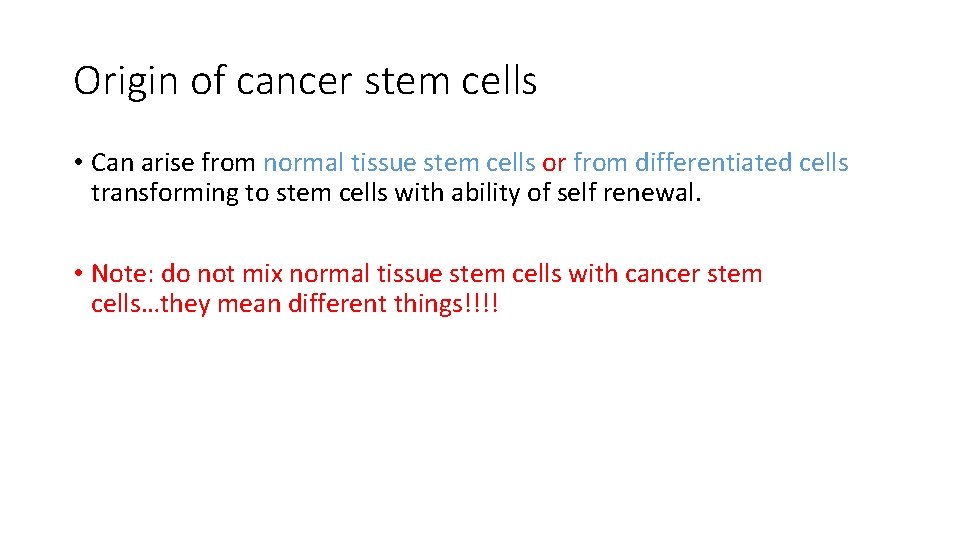 Origin of cancer stem cells

• Can arise from normal tissue stem cells or from differentiated cells transforming to stem cells with ability of self renewal.

• Note: do not mix normal tissue stem cells with cancer stem cells…they mean different things!!!!